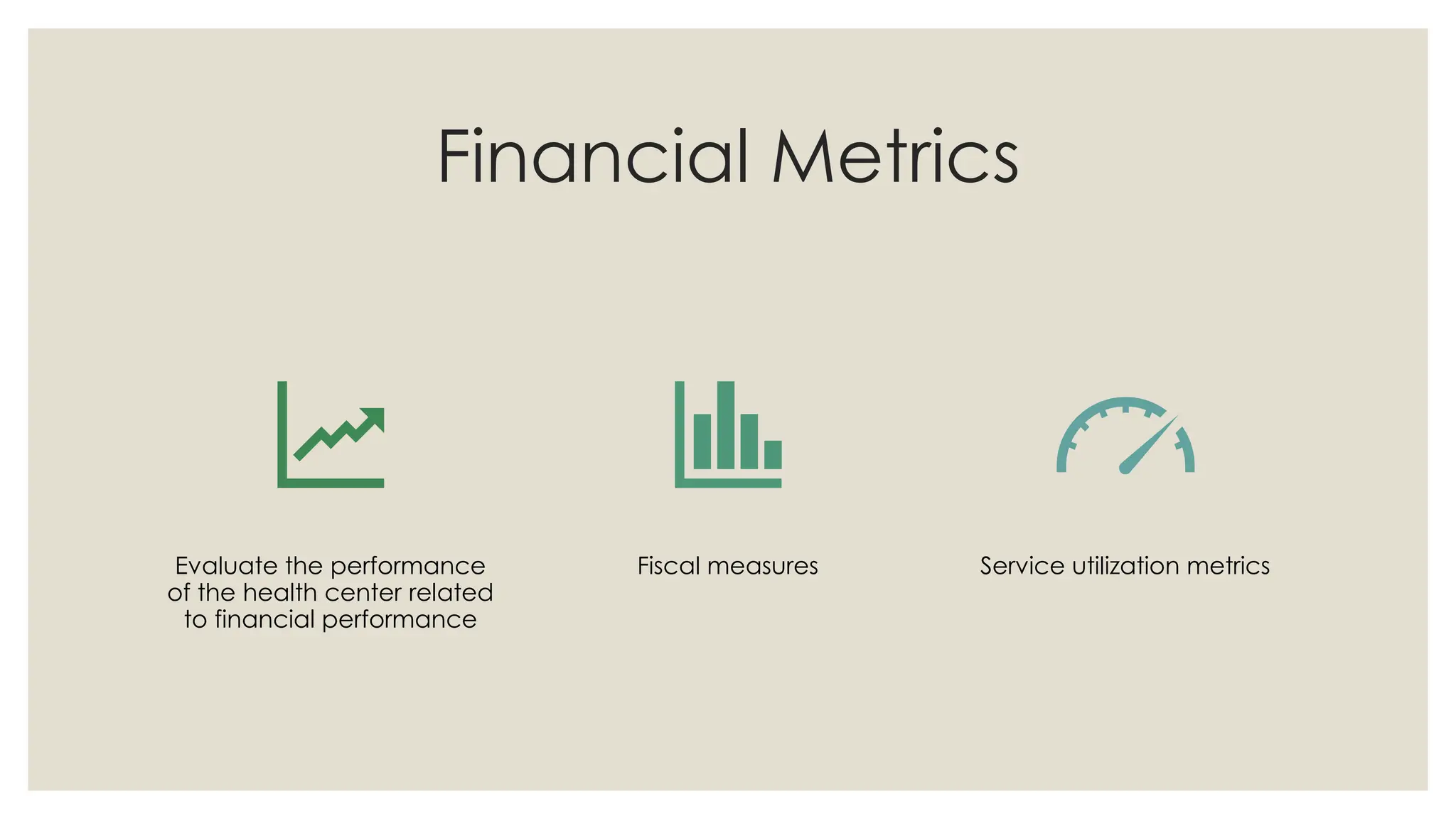 Financial Metrics

Evaluate the performance of the health center related to financial performance

Fiscal measures

Service utilization metrics